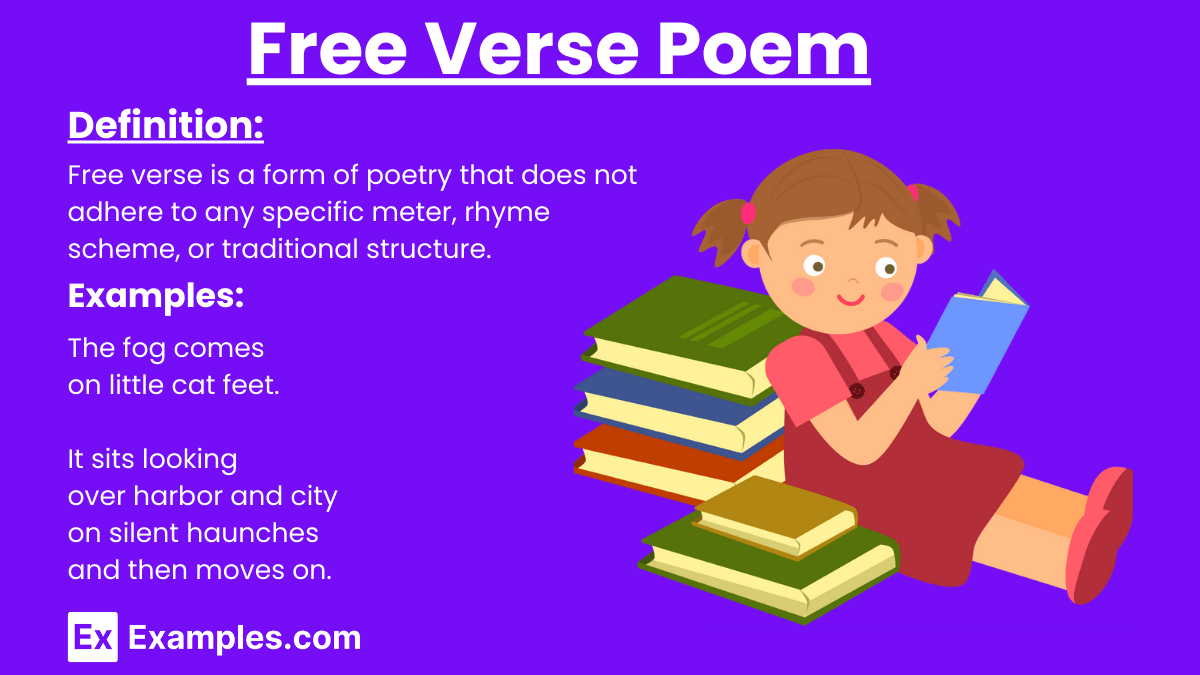 Free Verse Poem

Definition:

Free verse is a form of poetry that does not adhere to any specific meter, rhyme scheme, or traditional structure.

Examples:

The fog comes
on little cat feet.

It sits looking
over harbor and city
on silent haunches
and then moves on.

Ex Examples.com